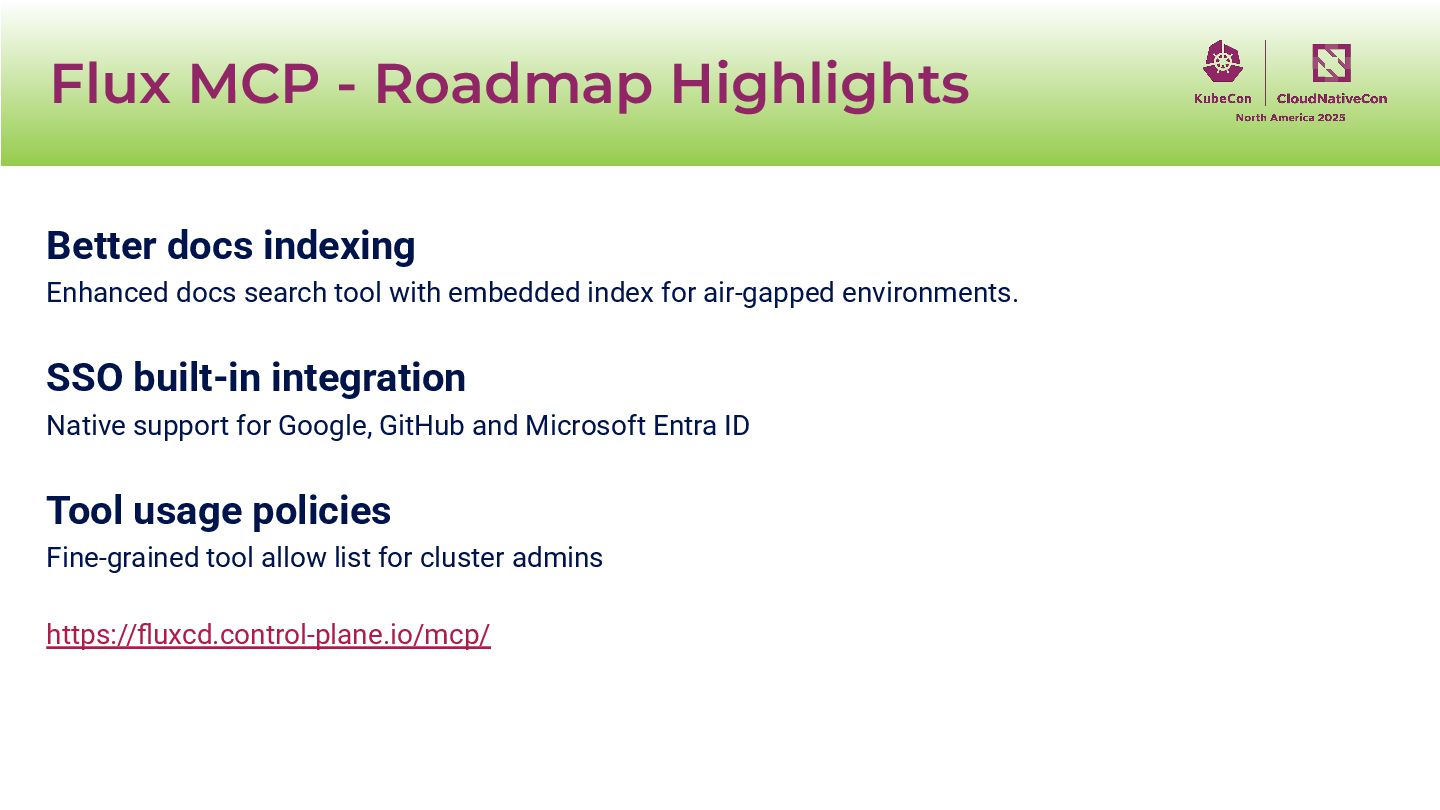 Flux MCP - Roadmap Highlights

KubeCon CloudNativeCon
North America 2025

Better docs indexing
Enhanced docs search tool with embedded index for air-gapped environments.

SSO built-in integration
Native support for Google, GitHub and Microsoft Entra ID

Tool usage policies
Fine-grained tool allow list for cluster admins

https://fluxcd.control-plane.io/mcp/